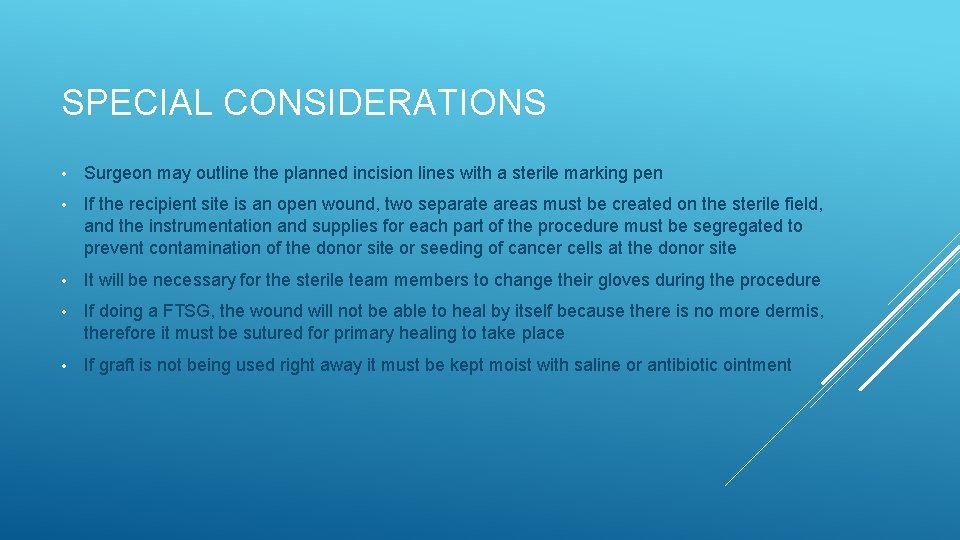 SPECIAL CONSIDERATIONS

• Surgeon may outline the planned incision lines with a sterile marking pen

• If the recipient site is an open wound, two separate areas must be created on the sterile field, and the instrumentation and supplies for each part of the procedure must be segregated to prevent contamination of the donor site or seeding of cancer cells at the donor site

• It will be necessary for the sterile team members to change their gloves during the procedure

• If doing a FTSG, the wound will not be able to heal by itself because there is no more dermis, therefore it must be sutured for primary healing to take place

• If graft is not being used right away it must be kept moist with saline or antibiotic ointment